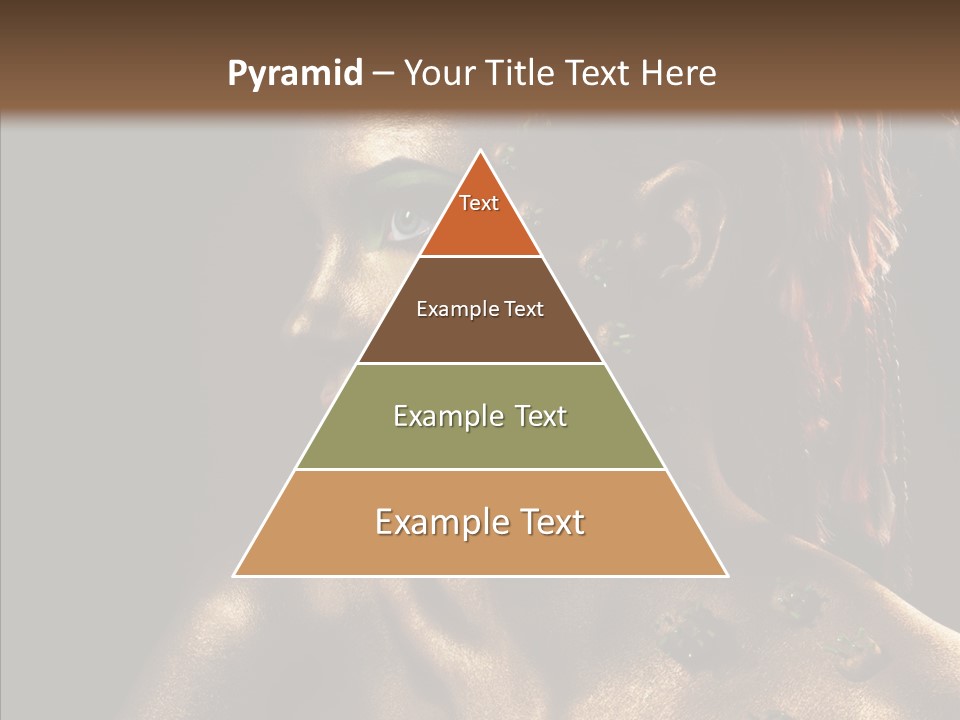 Pyramid – Your Title Text Here

Text

Example Text

Example Text

Example Text